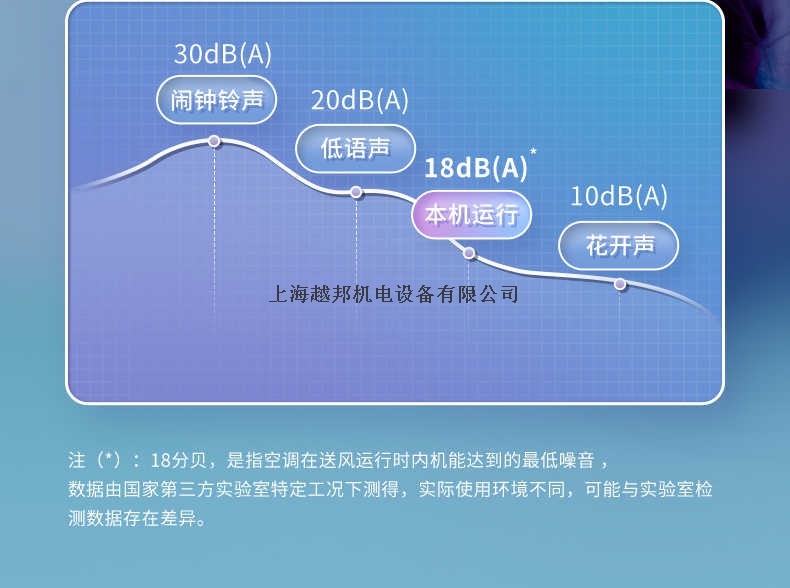 30dB(A)
闹钟铃声

20dB(A)
低语声

18dB(A)*
本机运行

10dB(A)
花开声

上海越邦机电设备有限公司

注（*）：18分贝，是指空调在送风运行时内机能达到的最低噪音，数据由国家第三方实验室特定工况下测得，实际使用环境不同，可能与实验室检测数据存在差异。